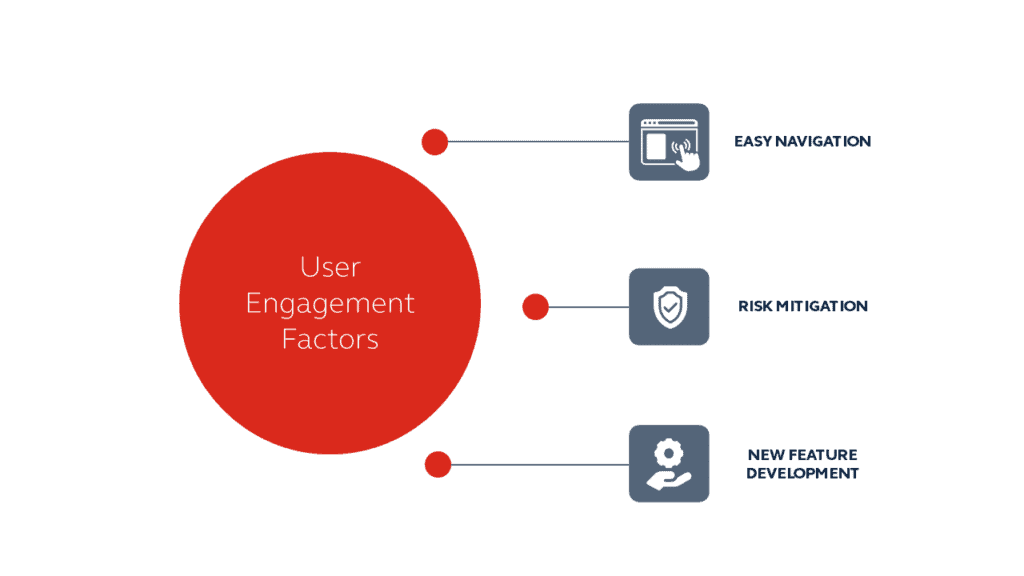 User Engagement Factors

EASY NAVIGATION

RISK MITIGATION

NEW FEATURE DEVELOPMENT